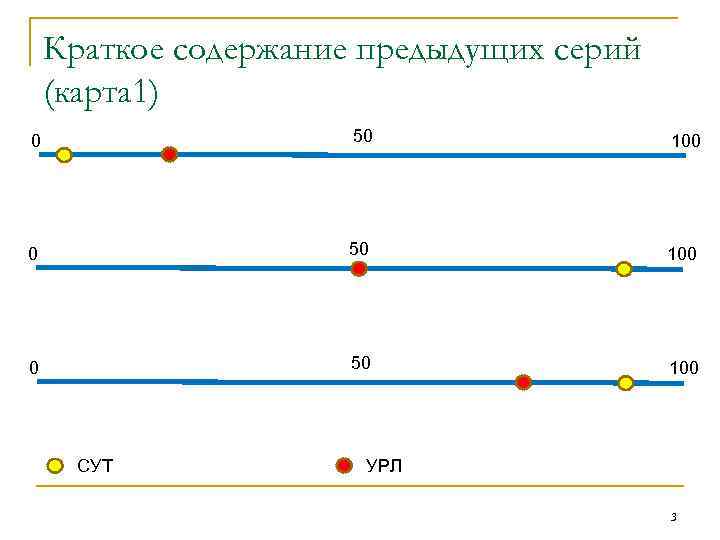 Краткое содержание предыдущих серий (карта1)

0 50 100

0 50 100

0 50 100

СУТ УРЛ

3